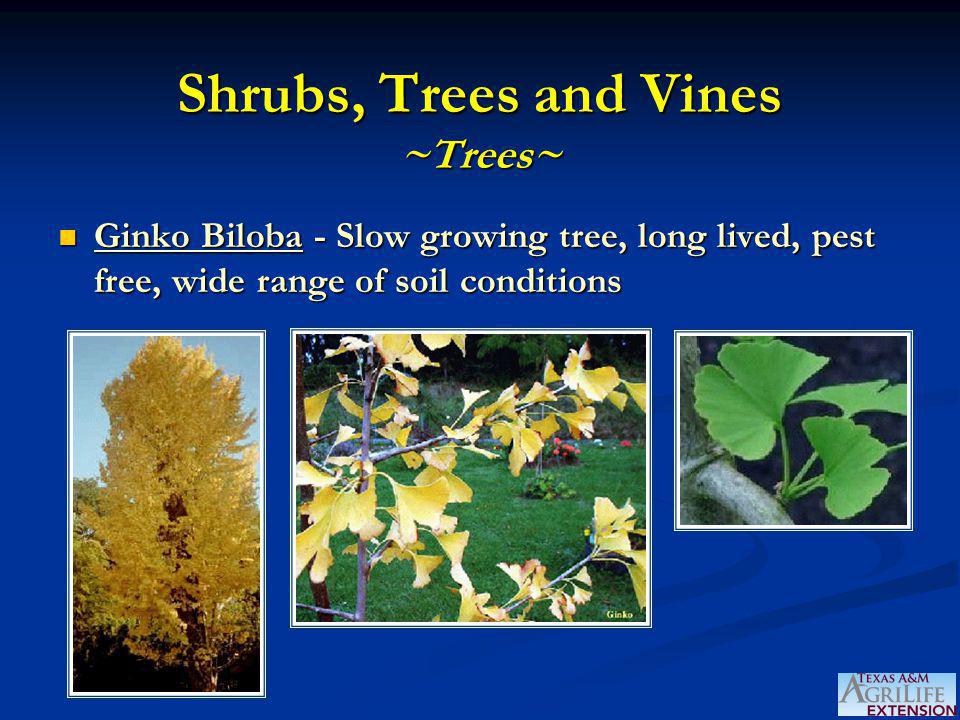 Shrubs, Trees and Vines
~Trees~

Ginko Biloba - Slow growing tree, long lived, pest free, wide range of soil conditions

Ginko

TEXAS A&M AGRILIFE EXTENSION